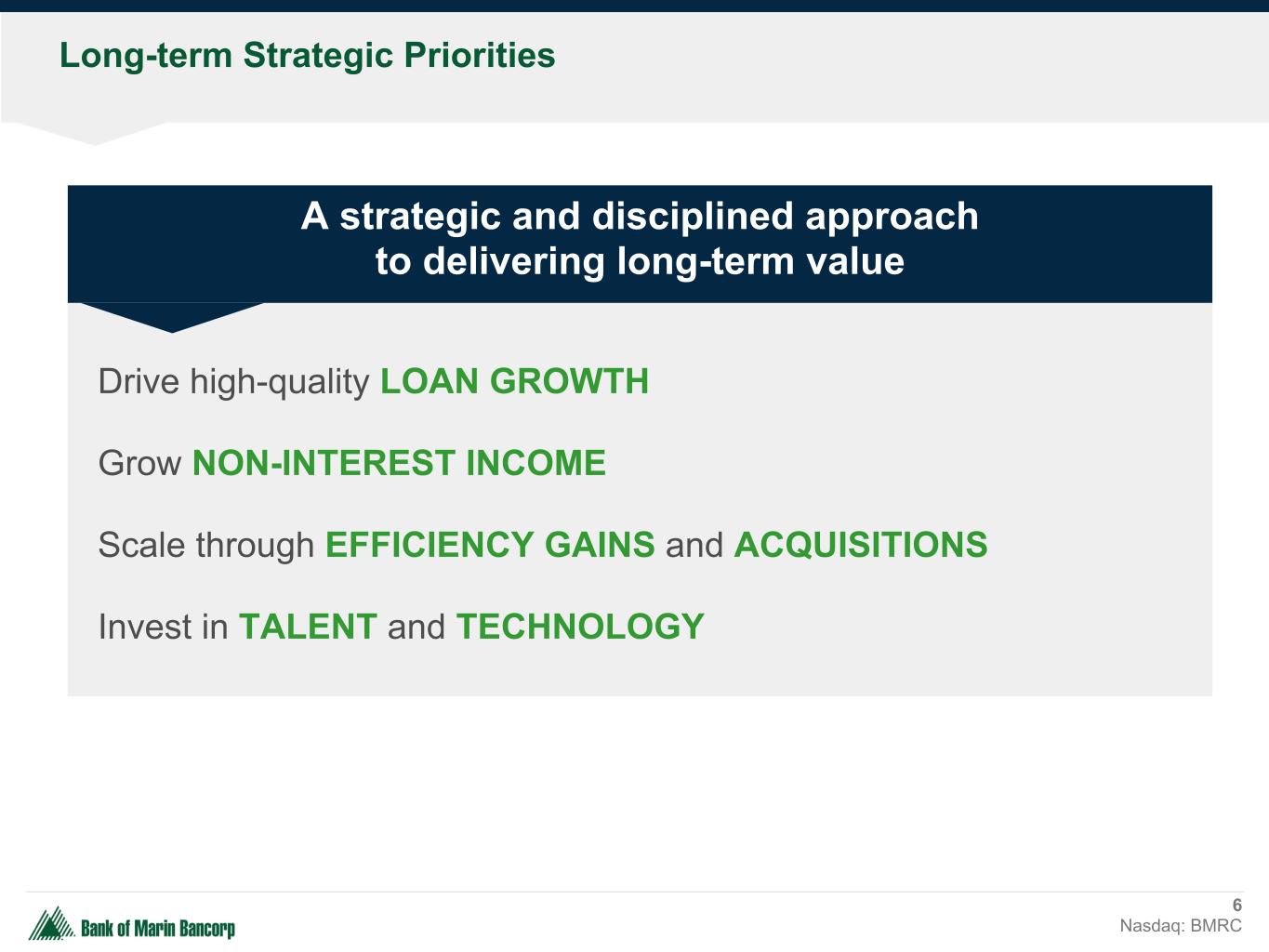 Long-term Strategic Priorities

A strategic and disciplined approach to delivering long-term value

Drive high-quality LOAN GROWTH

Grow NON-INTEREST INCOME

Scale through EFFICIENCY GAINS and ACQUISITIONS

Invest in TALENT and TECHNOLOGY

Bank of Marin Bancorp

6
Nasdaq: BMRC